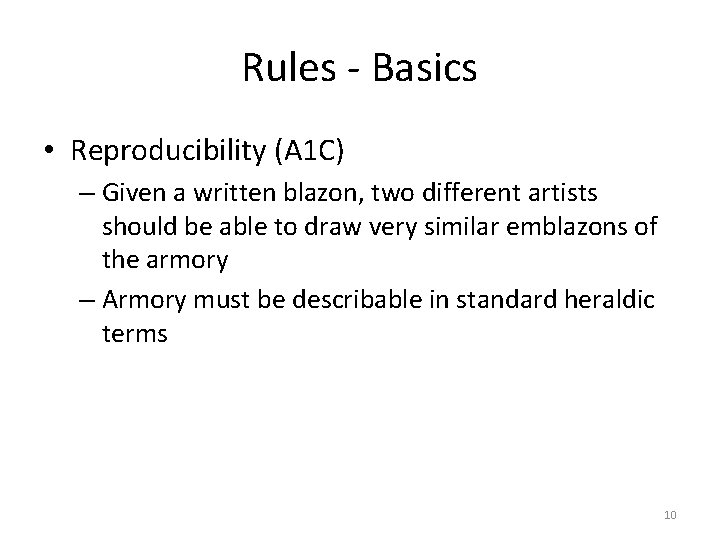 Rules - Basics

• Reproducibility (A1C)

– Given a written blazon, two different artists should be able to draw very similar emblazons of the armory

– Armory must be describable in standard heraldic terms

10